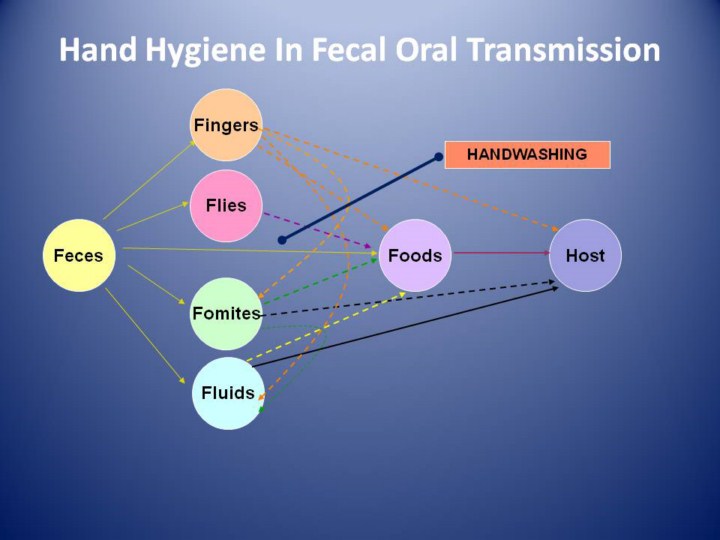 Hand Hygiene In Fecal Oral Transmission

Fingers

HANDWASHING

Flies

Feces

Foods

Host

Fomites

Fluids